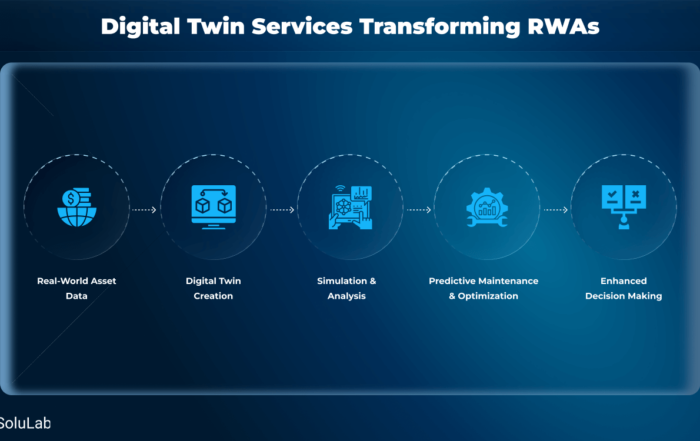 Digital Twin Services Transforming RWAs

Real-World Asset Data

Digital Twin Creation

Simulation & Analysis

Predictive Maintenance & Optimization

Enhanced Decision Making

SoluLab